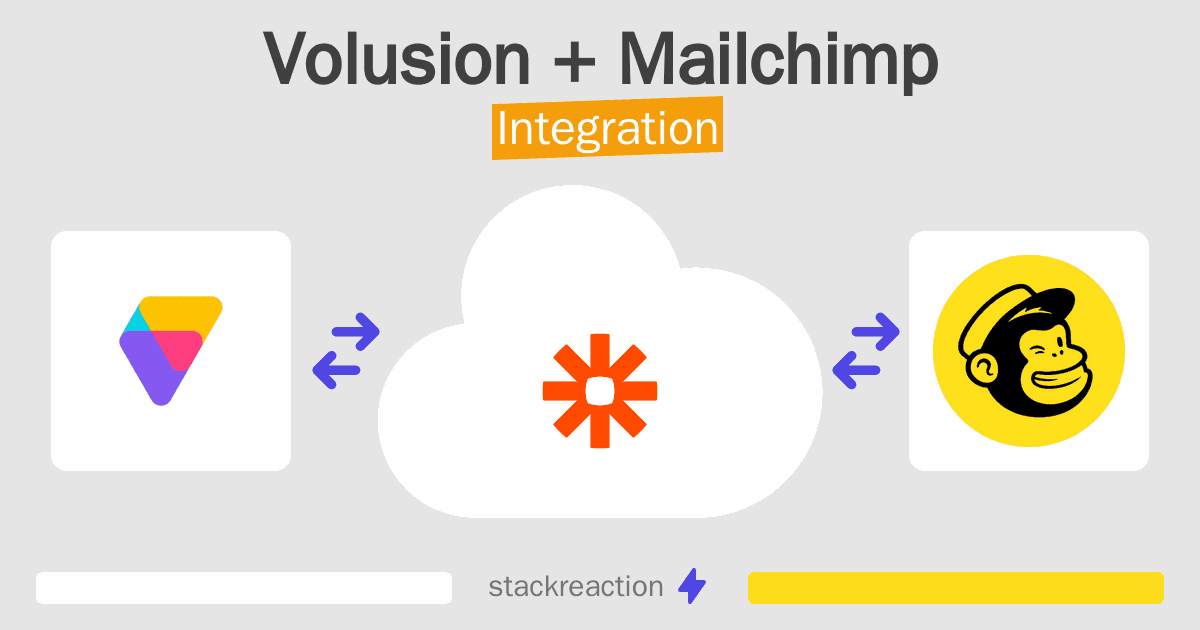 Volusion + Mailchimp
Integration

stackreaction